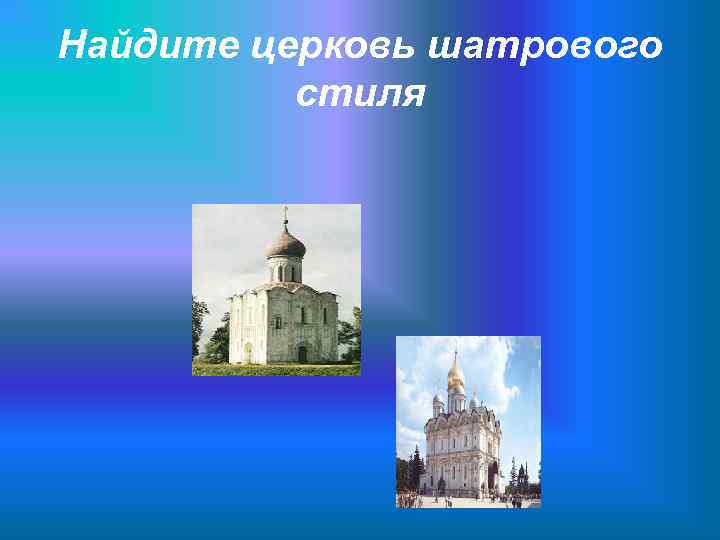 Найдите церковь шатрового стиля